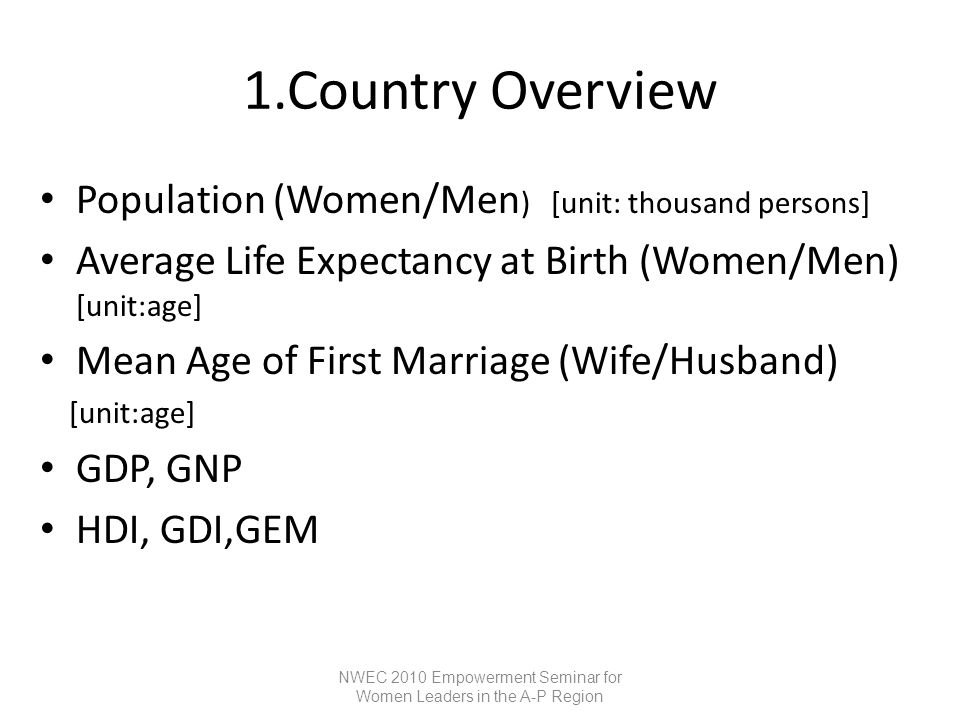 1.Country Overview

• Population (Women/Men) [unit: thousand persons]
• Average Life Expectancy at Birth (Women/Men) [unit:age]
• Mean Age of First Marriage (Wife/Husband) [unit:age]
• GDP, GNP
• HDI, GDI,GEM

NWEC 2010 Empowerment Seminar for Women Leaders in the A-P Region